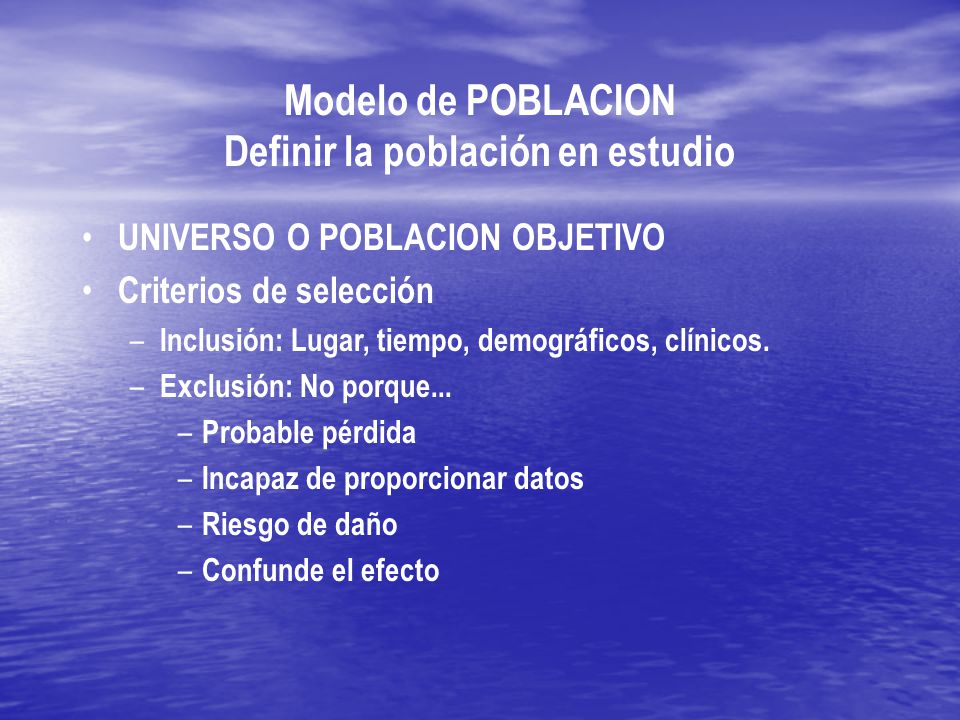 Modelo de POBLACION
Definir la población en estudio

• UNIVERSO O POBLACION OBJETIVO
• Criterios de selección
– Inclusión: Lugar, tiempo, demográficos, clínicos.
– Exclusión: No porque...
– Probable pérdida
– Incapaz de proporcionar datos
– Riesgo de daño
– Confunde el efecto